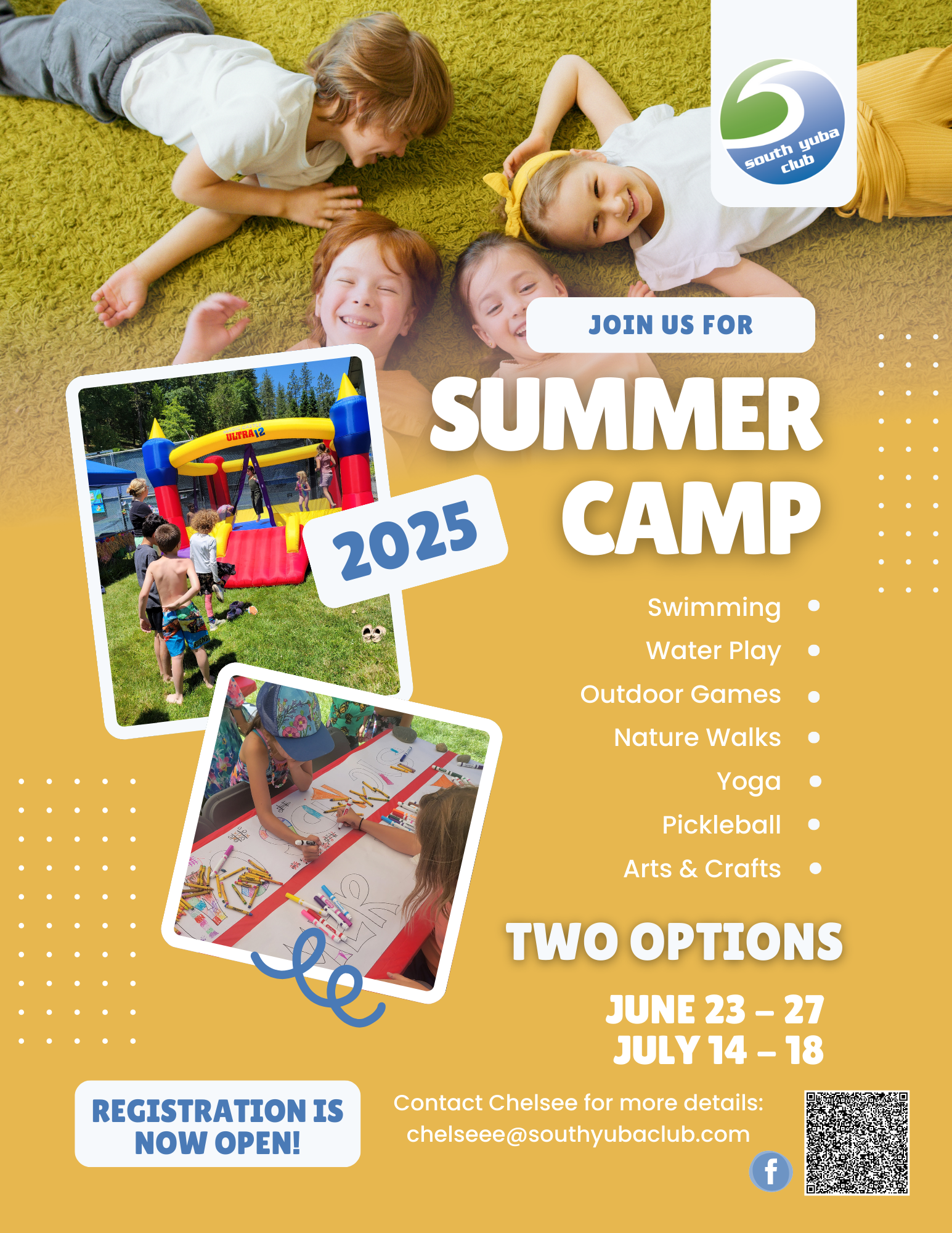 south yuba club

JOIN US FOR

SUMMER CAMP

2025

ULTRA 12

Swimming
Water Play
Outdoor Games
Nature Walks
Yoga
Pickleball
Arts & Crafts

TWO OPTIONS

JUNE 23 – 27
JULY 14 – 18

REGISTRATION IS NOW OPEN!

Contact Chelsee for more details:
chelseee@southyubaclub.com

f